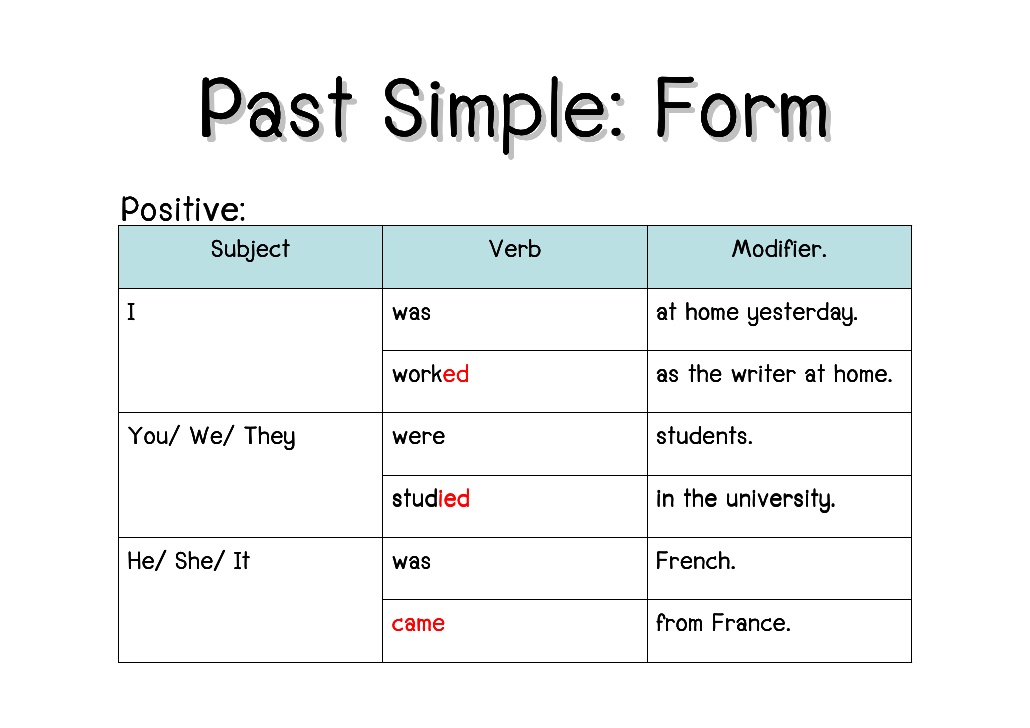 Past Simple: Form

Positive:

| Subject | Verb | Modifier. |
|---|---|---|
| I | was | at home yesterday. |
| | worked | as the writer at home. |
| You/ We/ They | were | students. |
| | studied | in the university. |
| He/ She/ It | was | French. |
| | came | from France. |